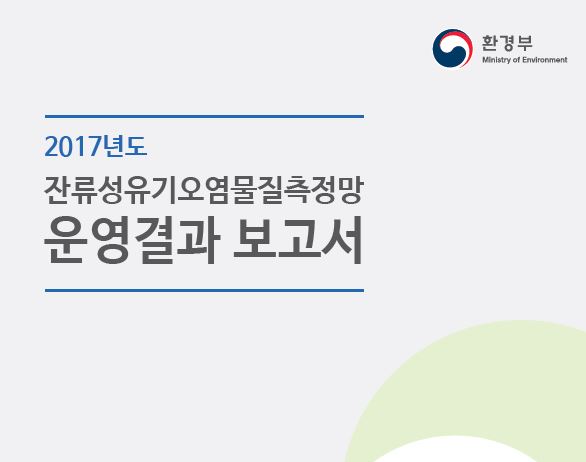 환경부
Ministry of Environment

2017년도

잔류성유기오염물질측정망

운영결과 보고서